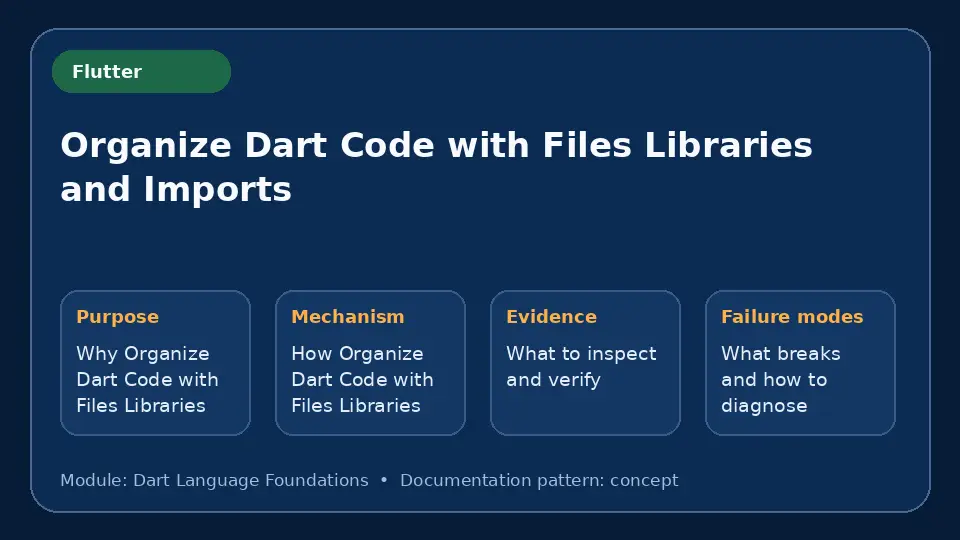 Flutter

Organize Dart Code with Files Libraries and Imports

Purpose

Why Organize Dart Code with Files Libraries

Mechanism

How Organize Dart Code with Files Libraries

Evidence

What to inspect and verify

Failure modes

What breaks and how to diagnose

Module: Dart Language Foundations • Documentation pattern: concept